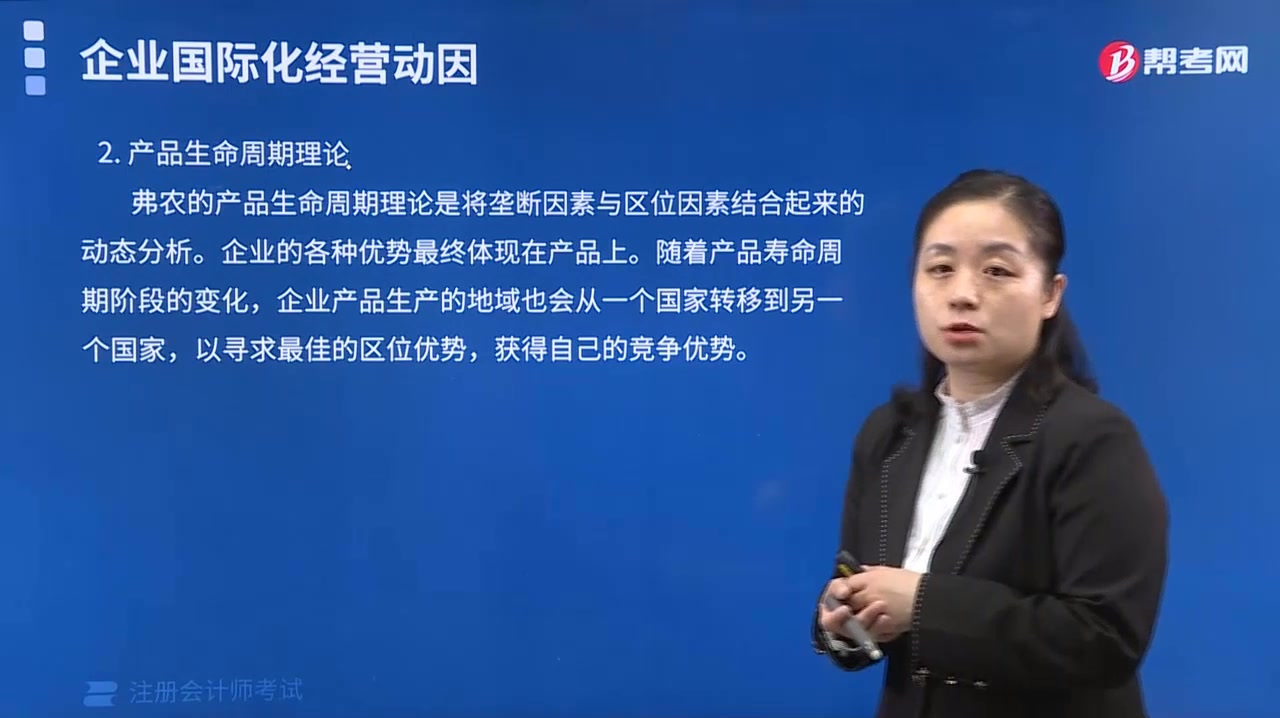 企业国际化经营动因

帮考网

2. 产品生命周期理论

弗农的产品生命周期理论是将垄断因素与区位因素结合起来的动态分析。企业的各种优势最终体现在产品上。随着产品寿命周期阶段的变化，企业产品生产的地域也会从一个国家转移到另一个国家，以寻求最佳的区位优势，获得自己的竞争优势。

注册会计师考试